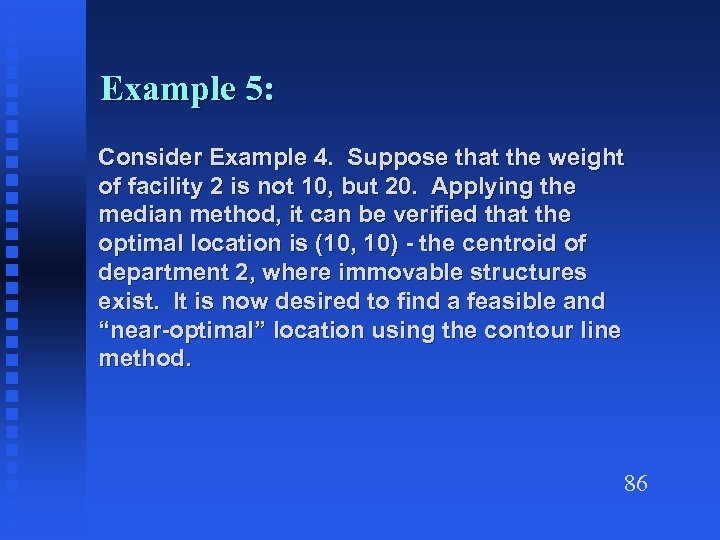 Example 5:

Consider Example 4. Suppose that the weight of facility 2 is not 10, but 20. Applying the median method, it can be verified that the optimal location is (10, 10) - the centroid of department 2, where immovable structures exist. It is now desired to find a feasible and “near-optimal” location using the contour line method.

86